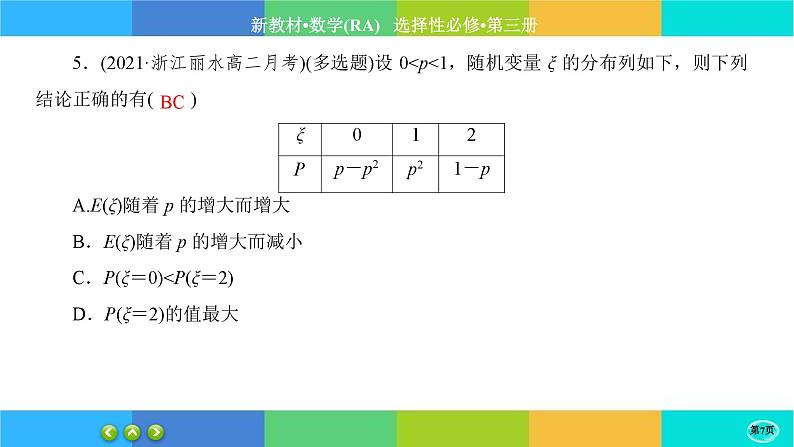 新教材•数学(RA)　选择性必修•第三册

5．(2021·浙江丽水高二月考)(多选题)设 $0<p<1$，随机变量 $\xi$ 的分布列如下，则下列结论正确的有( BC )

| $\xi$ | 0 | 1 | 2 |
|---|---|---|---|
| $P$ | $p-p^2$ | $p^2$ | $1-p$ |

A.$E(\xi)$随着 $p$ 的增大而增大

B．$E(\xi)$随着 $p$ 的增大而减小

C．$P(\xi=0)<P(\xi=2)$

D．$P(\xi=2)$的值最大

第7页